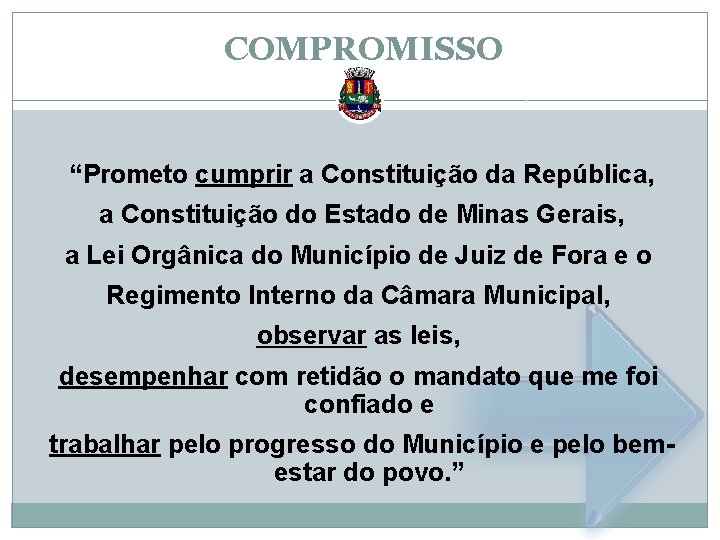 COMPROMISSO

"Prometo cumprir a Constituição da República,

a Constituição do Estado de Minas Gerais,

a Lei Orgânica do Município de Juiz de Fora e o

Regimento Interno da Câmara Municipal,

observar as leis,

desempenhar com retidão o mandato que me foi confiado e

trabalhar pelo progresso do Município e pelo bem-estar do povo."